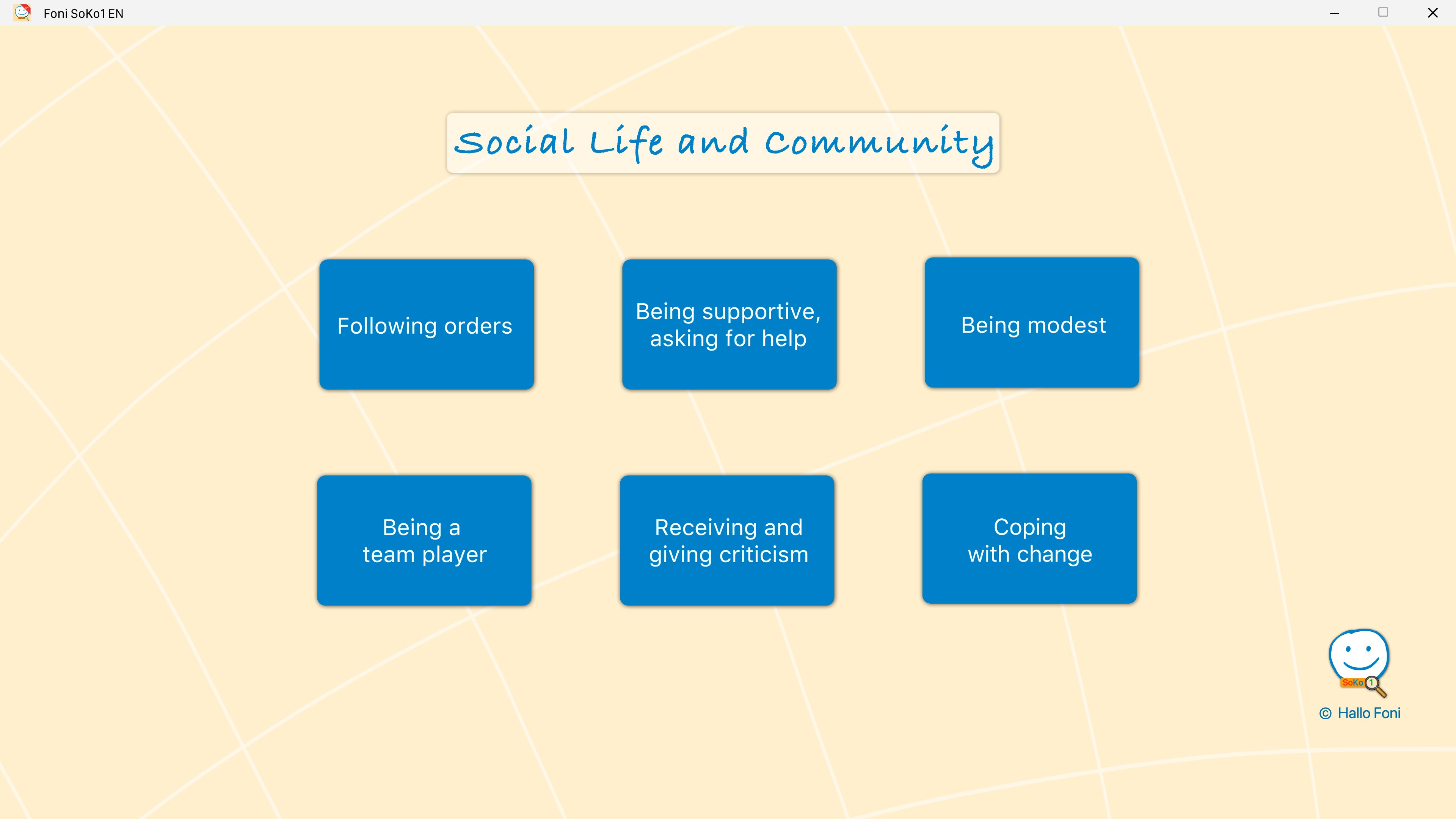 Foni SoKo1 EN

Social Life and Community

Following orders

Being supportive, asking for help

Being modest

Being a team player

Receiving and giving criticism

Coping with change

SoKo 1

© Hallo Foni